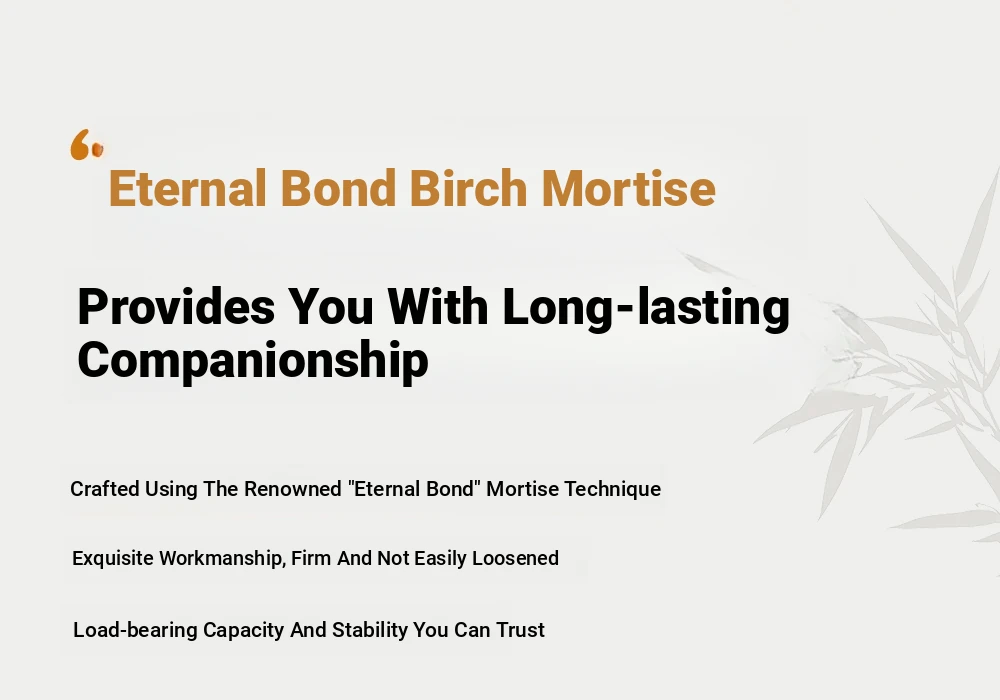 “
Eternal Bond Birch Mortise

Provides You With Long-lasting Companionship

Crafted Using The Renowned "Eternal Bond" Mortise Technique

Exquisite Workmanship, Firm And Not Easily Loosened

Load-bearing Capacity And Stability You Can Trust